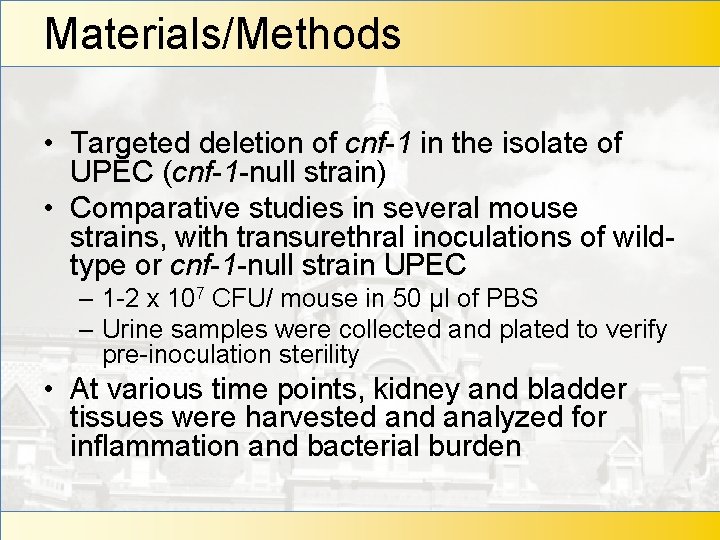 Materials/Methods

• Targeted deletion of cnf-1 in the isolate of UPEC (cnf-1-null strain)

• Comparative studies in several mouse strains, with transurethral inoculations of wild-type or cnf-1-null strain UPEC

– 1-2 x $10^7$ CFU/ mouse in 50 µl of PBS

– Urine samples were collected and plated to verify pre-inoculation sterility

• At various time points, kidney and bladder tissues were harvested and analyzed for inflammation and bacterial burden